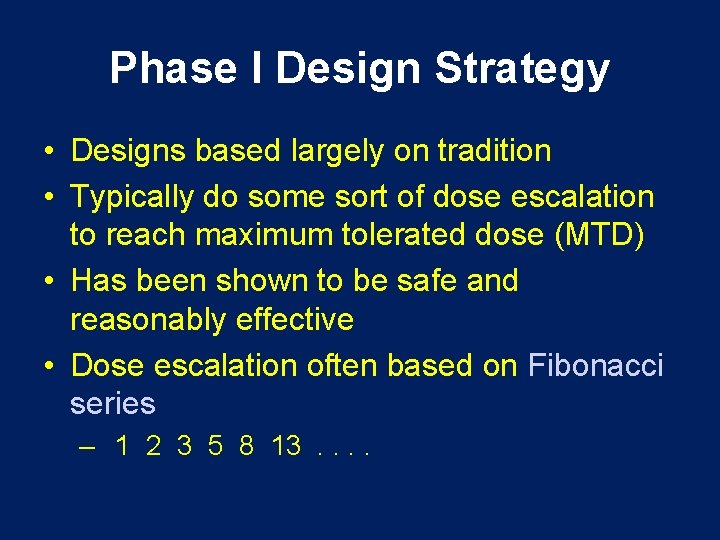 Phase I Design Strategy

• Designs based largely on tradition
• Typically do some sort of dose escalation to reach maximum tolerated dose (MTD)
• Has been shown to be safe and reasonably effective
• Dose escalation often based on Fibonacci series
– 1 2 3 5 8 13 . . . .